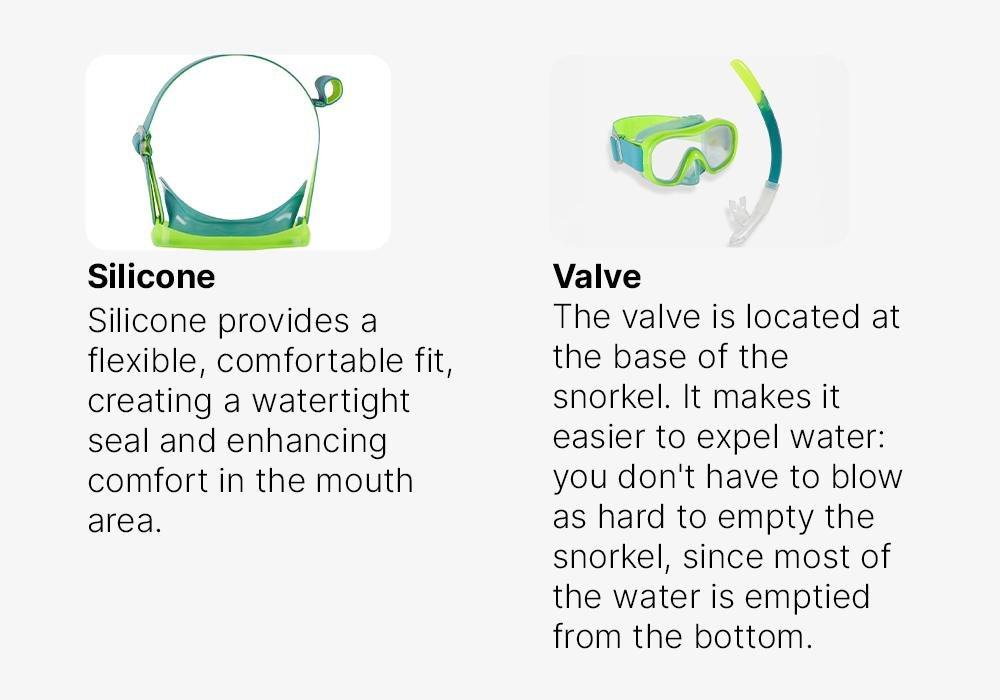 Silicone
Silicone provides a flexible, comfortable fit, creating a watertight seal and enhancing comfort in the mouth area.

Valve
The valve is located at the base of the snorkel. It makes it easier to expel water: you don't have to blow as hard to empty the snorkel, since most of the water is emptied from the bottom.